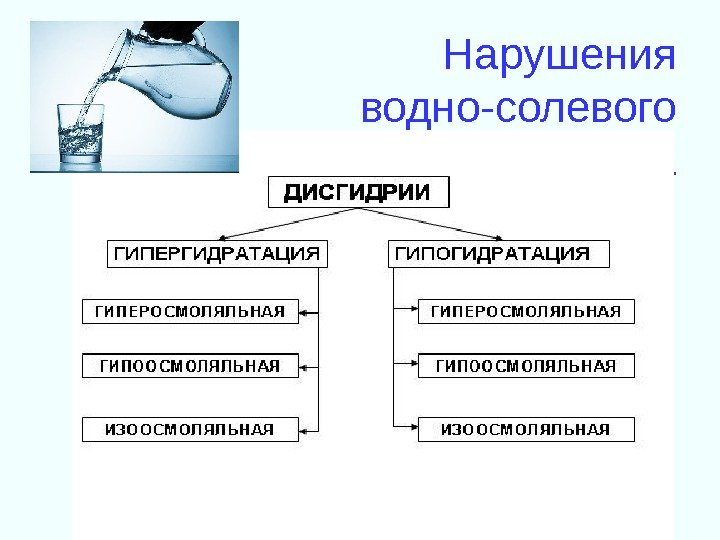 Нарушения водно-солевого

ДИСГИДРИИ

ГИПЕРГИДРАТАЦИЯ

ГИПЕРОСМОЛЯЛЬНАЯ

ГИПООСМОЛЯЛЬНАЯ

ИЗООСМОЛЯЛЬНАЯ

ГИПОГИДРАТАЦИЯ

ГИПЕРОСМОЛЯЛЬНАЯ

ГИПООСМОЛЯЛЬНАЯ

ИЗООСМОЛЯЛЬНАЯ